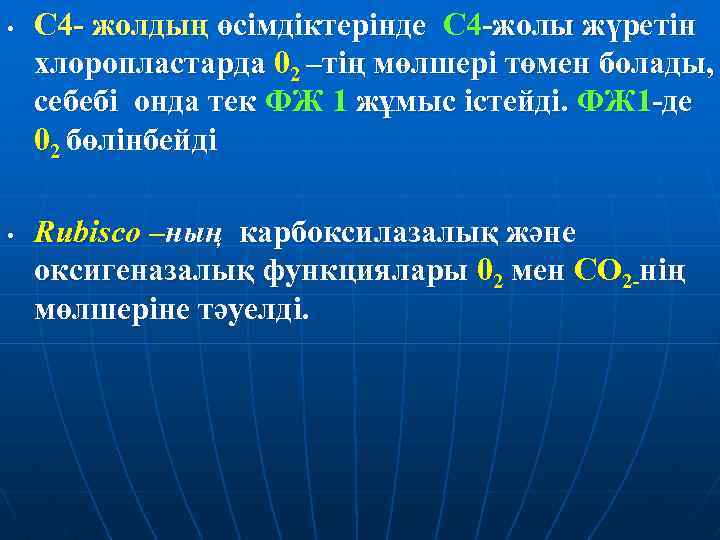 • С4- жолдың өсімдіктерінде С4-жолы жүретін хлоропластарда $0_2$ –тің мөлшері төмен болады, себебі онда тек ФЖ 1 жұмыс істейді. ФЖ1-де $0_2$ бөлінбейді

• Rubisco –ның карбоксилазалық және оксигеназалық функциялары $0_2$ мен $CO_2$-нің мөлшеріне тәуелді.